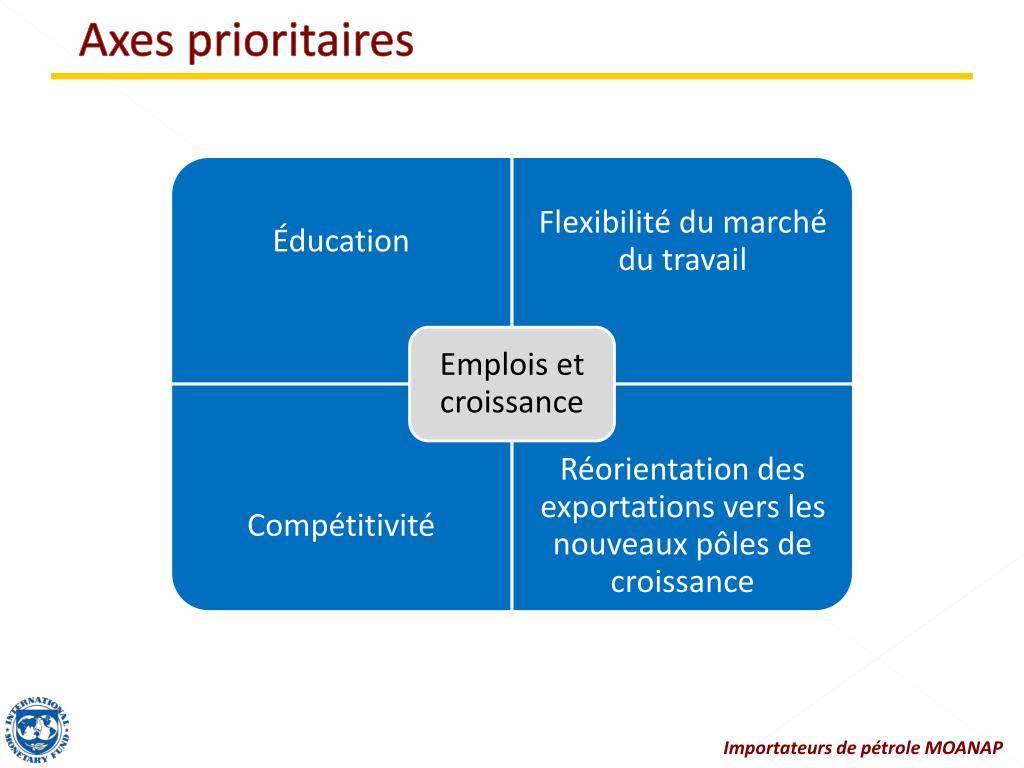 Axes prioritaires

Éducation

Flexibilité du marché du travail

Emplois et croissance

Compétitivité

Réorientation des exportations vers les nouveaux pôles de croissance

INTERNATIONAL MONETARY FUND

Importateurs de pétrole MOANAP